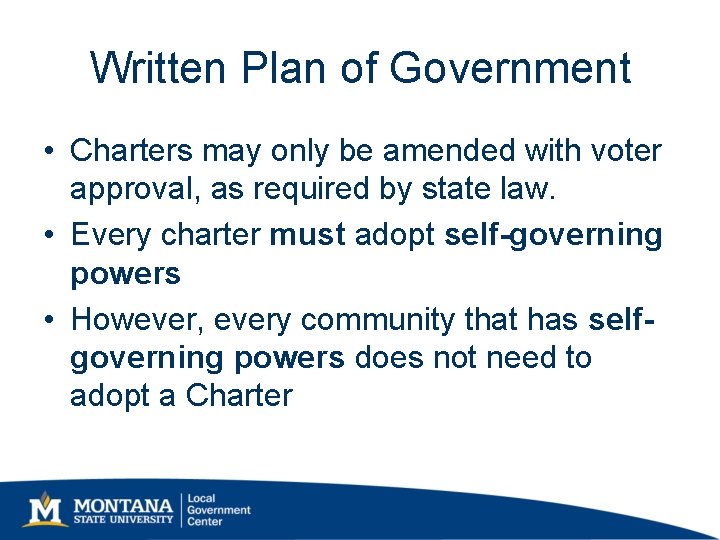 Written Plan of Government

• Charters may only be amended with voter approval, as required by state law.

• Every charter must adopt self-governing powers

• However, every community that has self-governing powers does not need to adopt a Charter

M MONTANA STATE UNIVERSITY Local Government Center